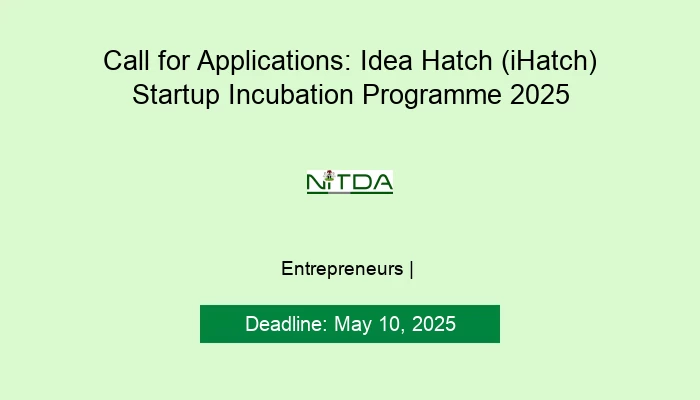 Call for Applications: Idea Hatch (iHatch) Startup Incubation Programme 2025

NITDA

Entrepreneurs |

Deadline: May 10, 2025